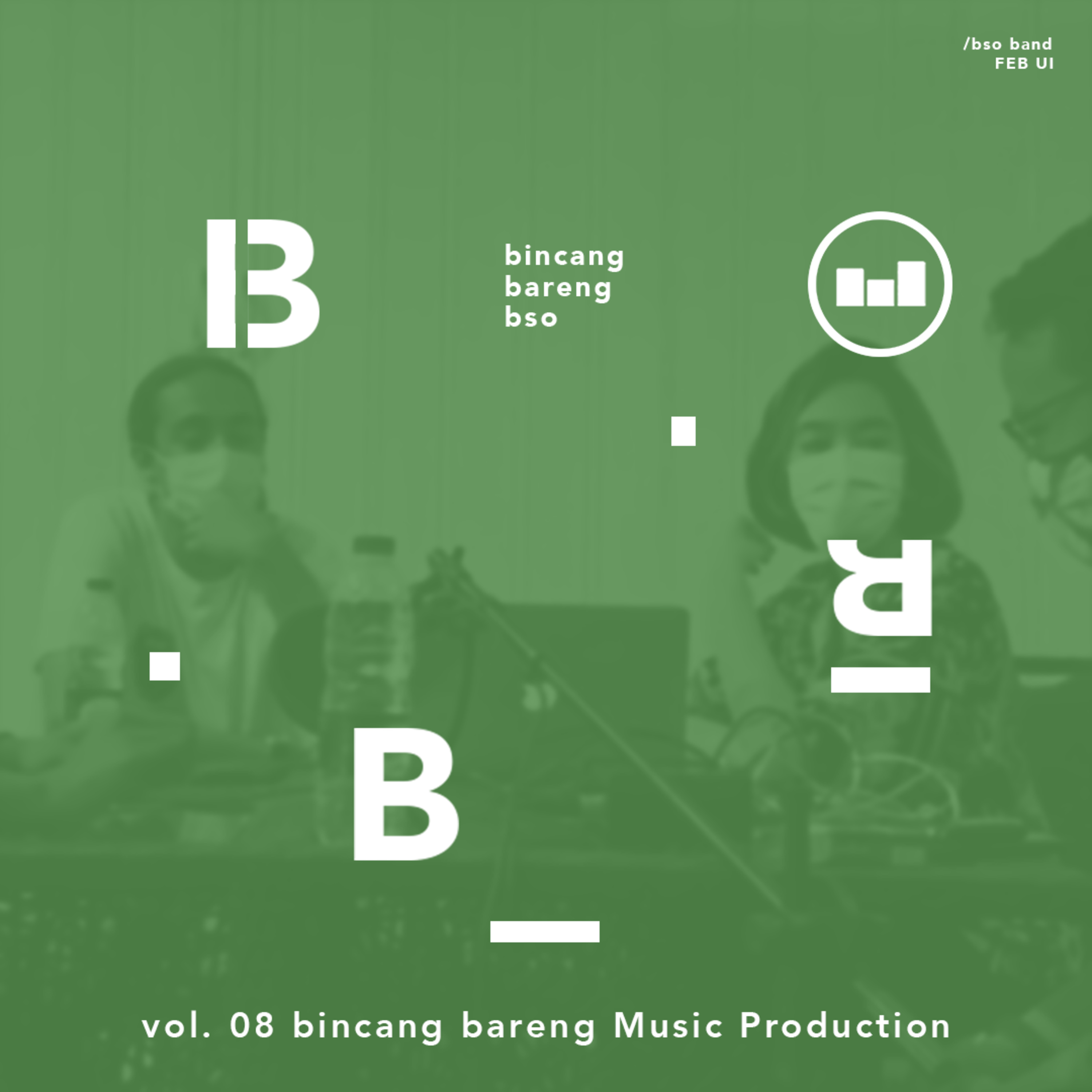 /bso band
FEB UI

B

bincang
bareng
bso

B

B

vol. 08 bincang bareng Music Production